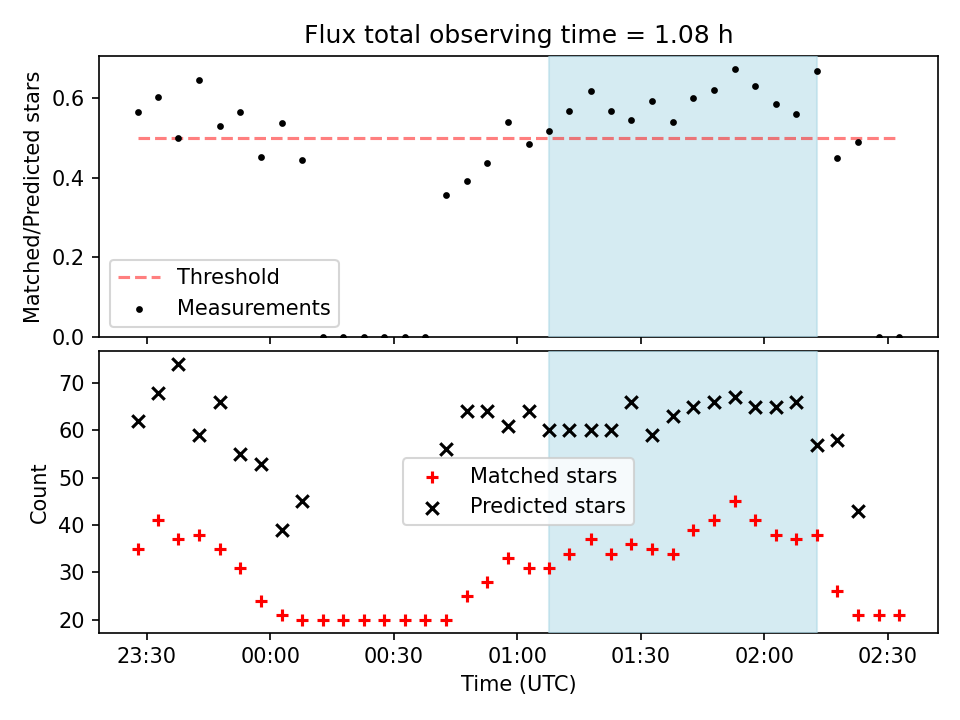 Flux total observing time = 1.08 h

Matched/Predicted stars

0.6
0.4
0.2
0.0

Threshold
Measurements

Count

70
60
50
40
30
20

Matched stars
Predicted stars

23:30
00:00
00:30
01:00
01:30
02:00
02:30

Time (UTC)